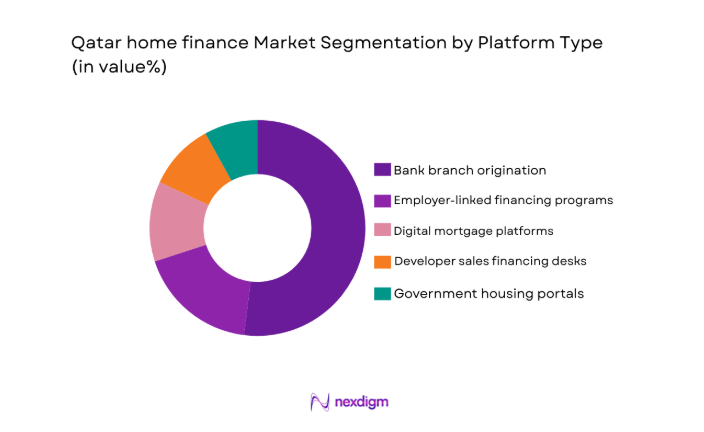 Qatar home finance Market Segmentation by Platform Type (in value%)

Bank branch origination
Employer-linked financing programs
Digital mortgage platforms
Developer sales financing desks
Government housing portals

nexdigm